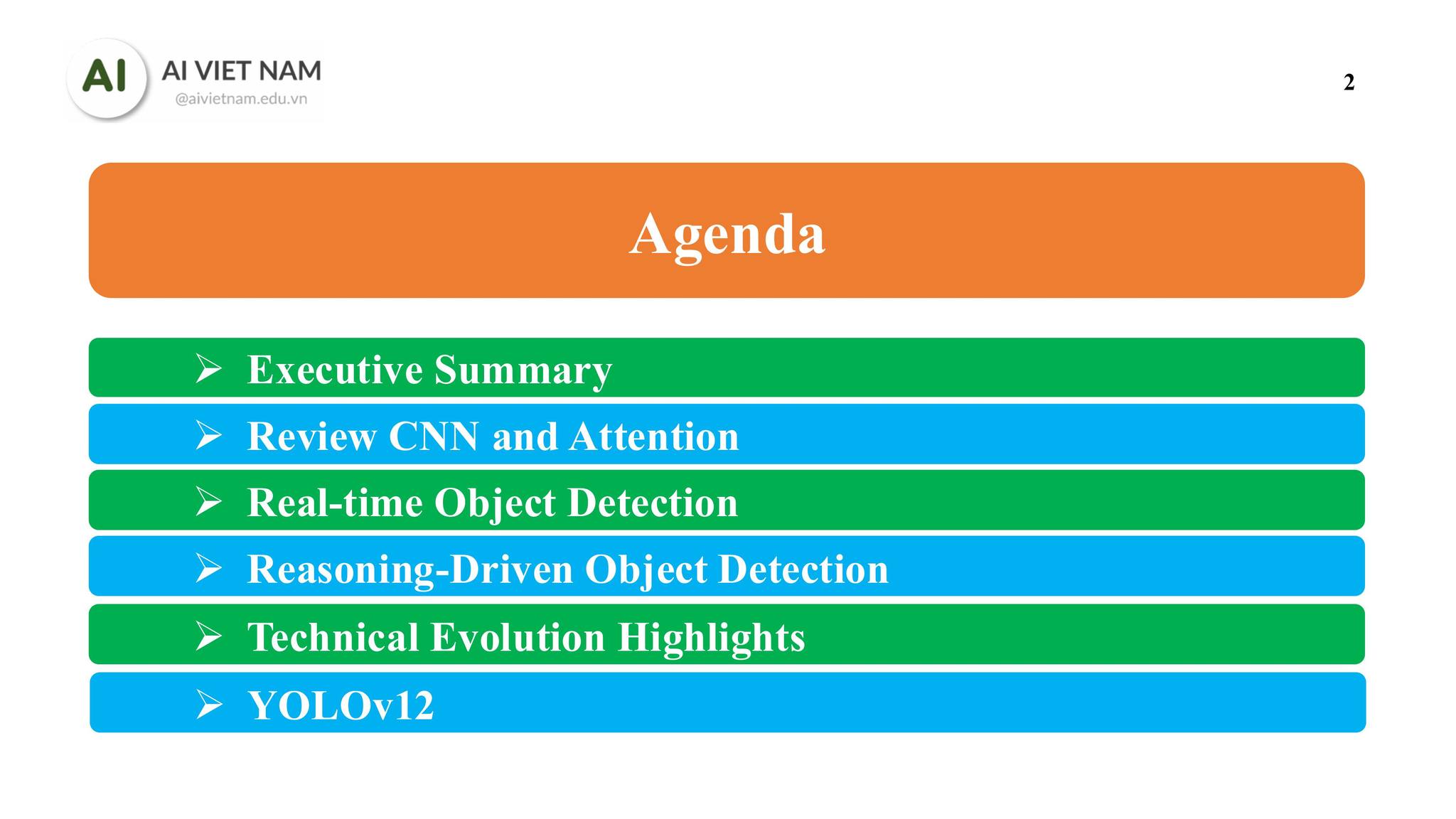 AI
AI VIET NAM
@aivietnam.edu.vn

2

Agenda

➢ Executive Summary

➢ Review CNN and Attention

➢ Real-time Object Detection

➢ Reasoning-Driven Object Detection

➢ Technical Evolution Highlights

➢ YOLOv12